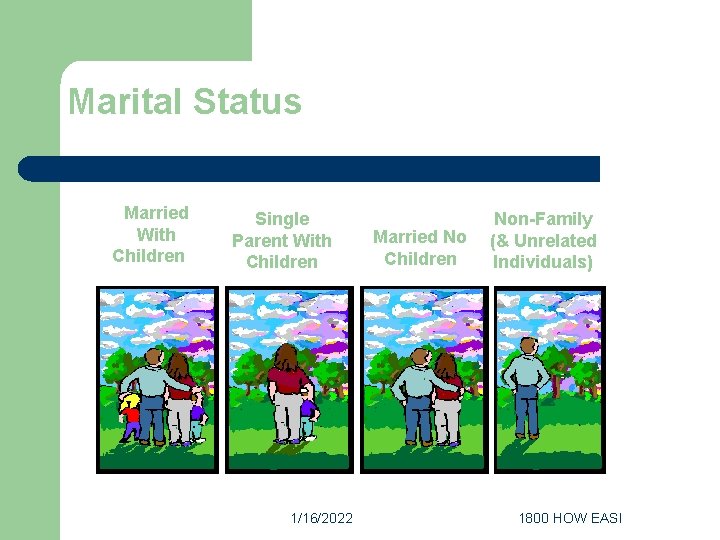 Marital Status

Married With Children

Single Parent With Children

Married No Children

Non-Family (& Unrelated Individuals)

1/16/2022

1800 HOW EASI